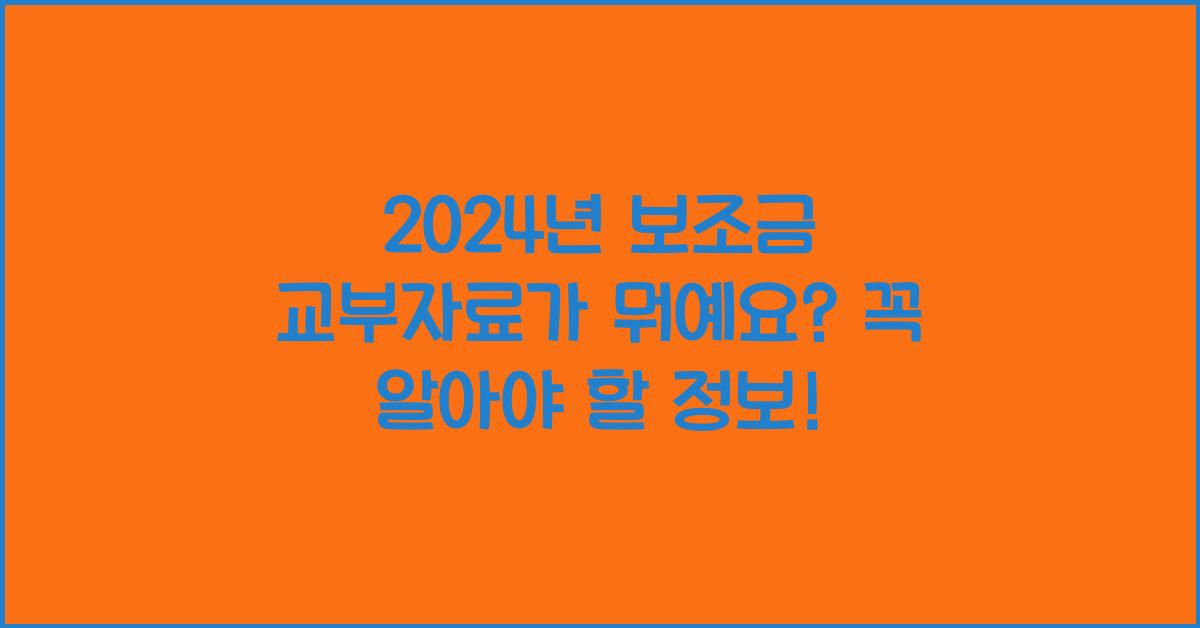 2024년 보조금 교부자료가 뭐예요? 꼭 알아야 할 정보!